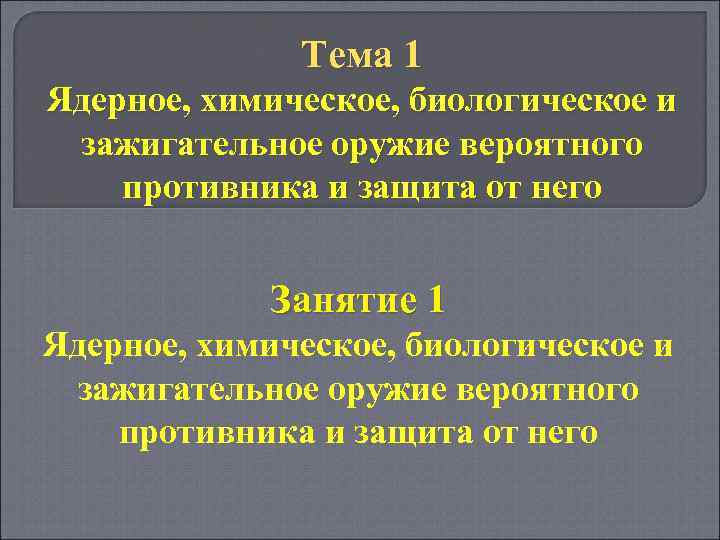 Тема 1
Ядерное, химическое, биологическое и зажигательное оружие вероятного противника и защита от него

Занятие 1
Ядерное, химическое, биологическое и зажигательное оружие вероятного противника и защита от него